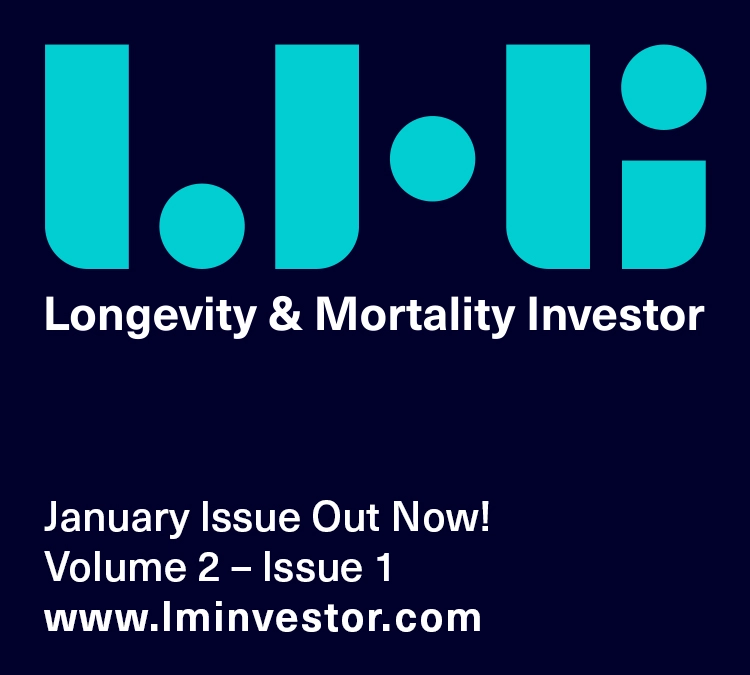 Longevity & Mortality Investor

January Issue Out Now!
Volume 2 – Issue 1
www.lminvestor.com